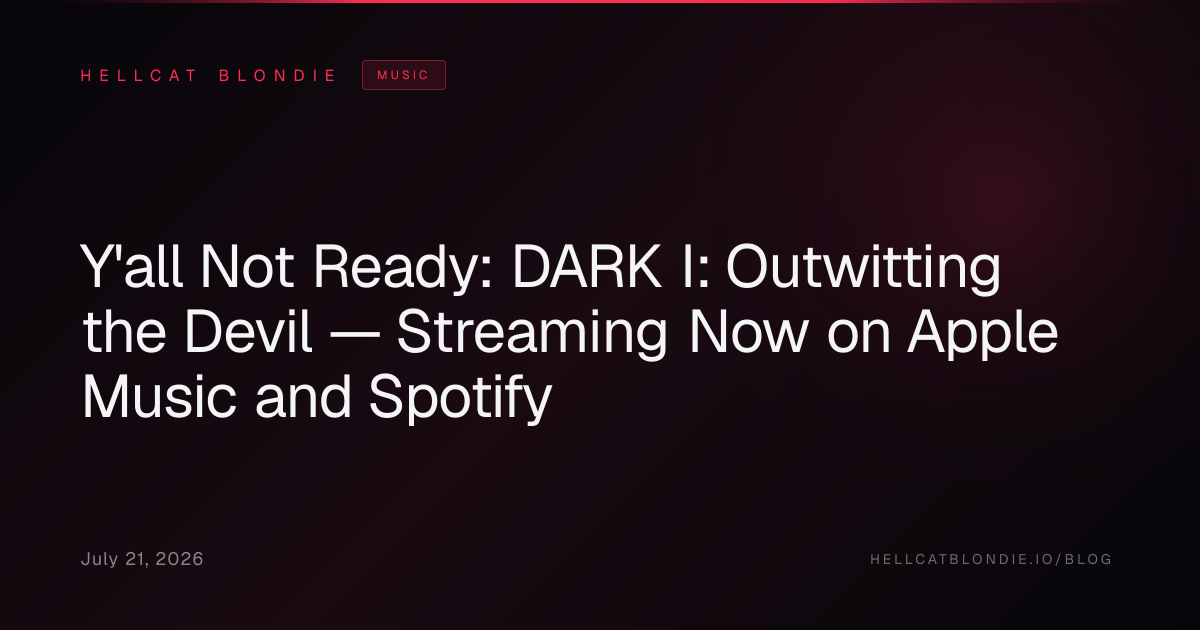 HELLCAT BLONDIE MUSIC

Y'all Not Ready: DARK I: Outwitting the Devil — Streaming Now on Apple Music and Spotify

July 21, 2026

HELLCATBLONDIE.IO/BLOG